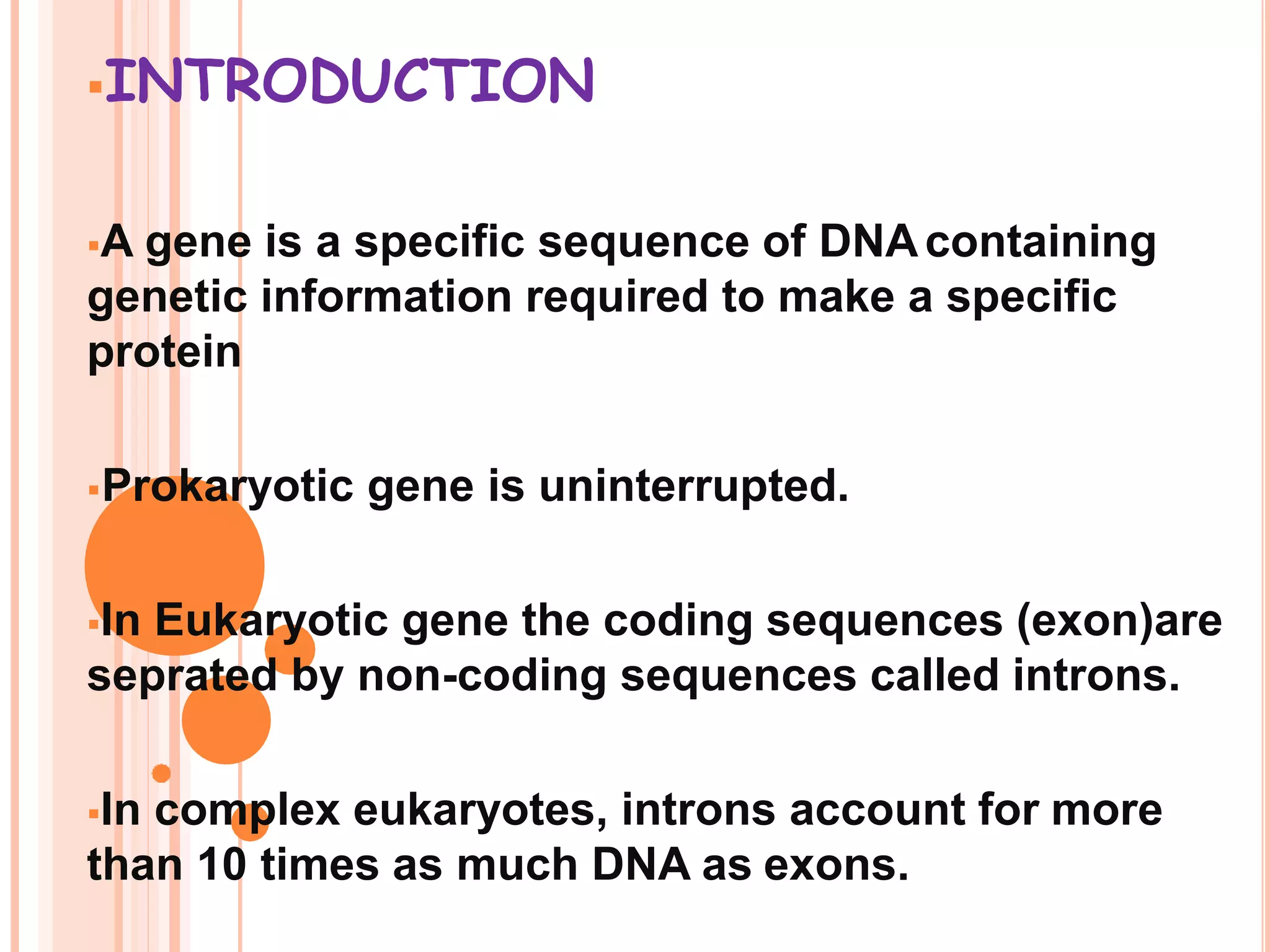 ▪INTRODUCTION

▪A gene is a specific sequence of DNA containing genetic information required to make a specific protein

▪Prokaryotic gene is uninterrupted.

▪In Eukaryotic gene the coding sequences (exon)are seprated by non-coding sequences called introns.

▪In complex eukaryotes, introns account for more than 10 times as much DNA as exons.